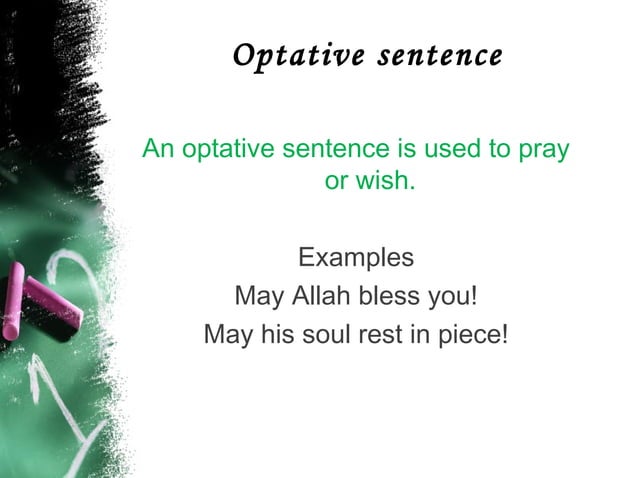 Optative sentence

An optative sentence is used to pray or wish.

Examples
May Allah bless you!
May his soul rest in piece!